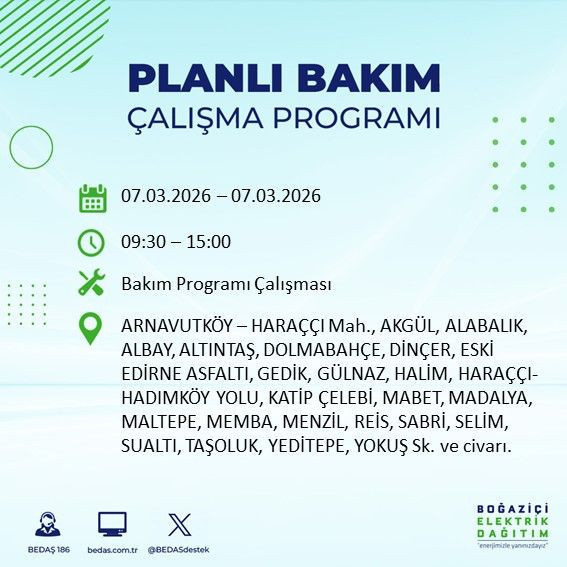 PLANLI BAKIM
ÇALIŞMA PROGRAMI

07.03.2026 – 07.03.2026

09:30 – 15:00

Bakım Programı Çalışması

ARNAVUTKÖY – HARAÇÇI Mah., AKGÜL, ALABALIK, ALBAY, ALTINTAŞ, DOLMABAHÇE, DİNÇER, ESKİ EDİRNE ASFALTI, GEDİK, GÜLNAZ, HALİM, HARAÇÇI-HADIMKÖY YOLU, KATİP ÇELEBİ, MABET, MADALYA, MALTEPE, MEMBA, MENZİL, REİS, SABRİ, SELİM, SUALTI, TAŞOLUK, YEDİTEPE, YOKUŞ Sk. ve civarı.

BEDAŞ 186
bedas.com.tr
@BEDASdestek

BOĞAZİÇİ
ELEKTRİK
DAĞITIM
"enerjimizle yanınızdayız"